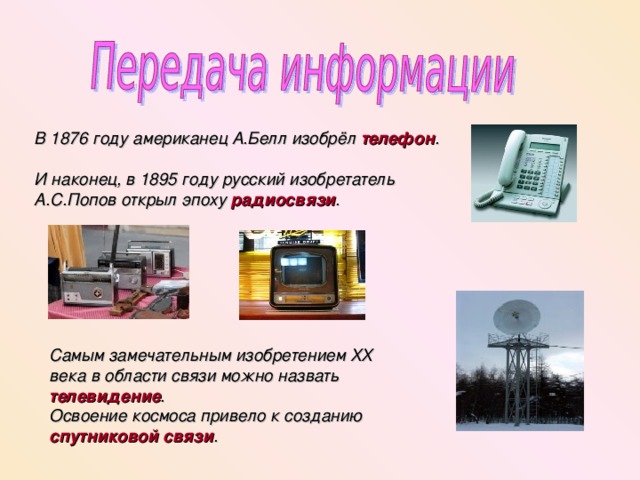 Передача информации

В 1876 году американец А.Белл изобрёл телефон.

И наконец, в 1895 году русский изобретатель А.С.Попов открыл эпоху радиосвязи.

Самым замечательным изобретением XX века в области связи можно назвать телевидение.
Освоение космоса привело к созданию спутниковой связи.